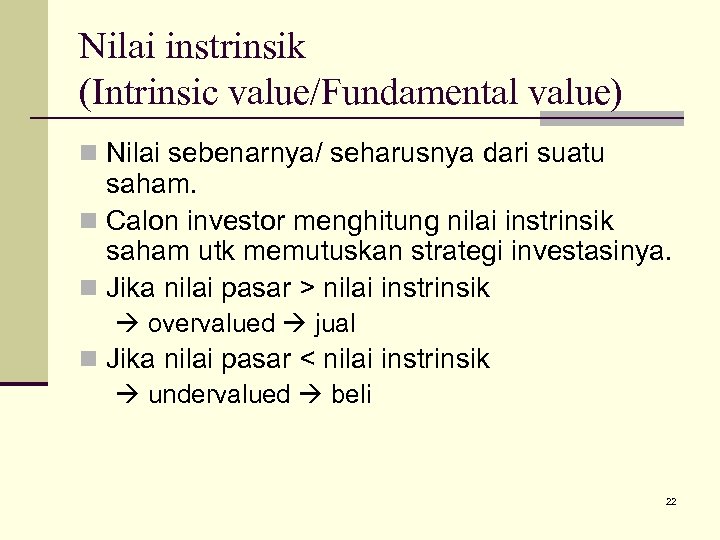 Nilai instrinsik
(Intrinsic value/Fundamental value)

Nilai sebenarnya/ seharusnya dari suatu saham.

Calon investor menghitung nilai instrinsik saham utk memutuskan strategi investasinya.

Jika nilai pasar > nilai instrinsik
→ overvalued → jual

Jika nilai pasar < nilai instrinsik
→ undervalued → beli

22